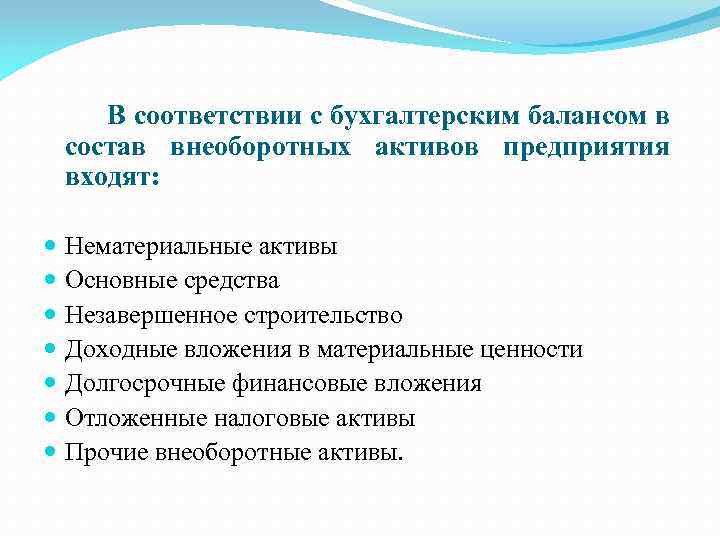 В соответствии с бухгалтерским балансом в состав внеоборотных активов предприятия входят:

- Нематериальные активы
- Основные средства
- Незавершенное строительство
- Доходные вложения в материальные ценности
- Долгосрочные финансовые вложения
- Отложенные налоговые активы
- Прочие внеоборотные активы.